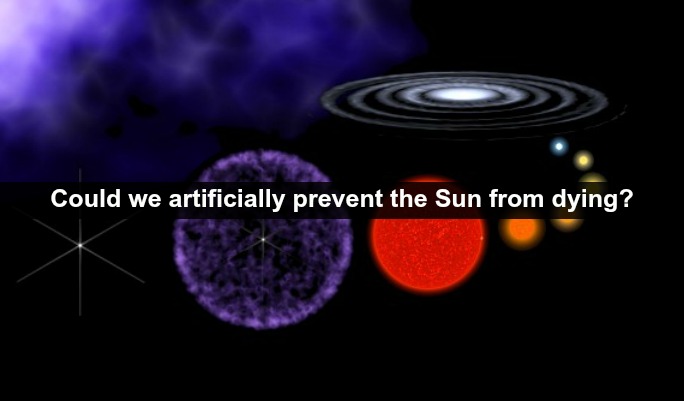 Could we artificially prevent the Sun from dying?